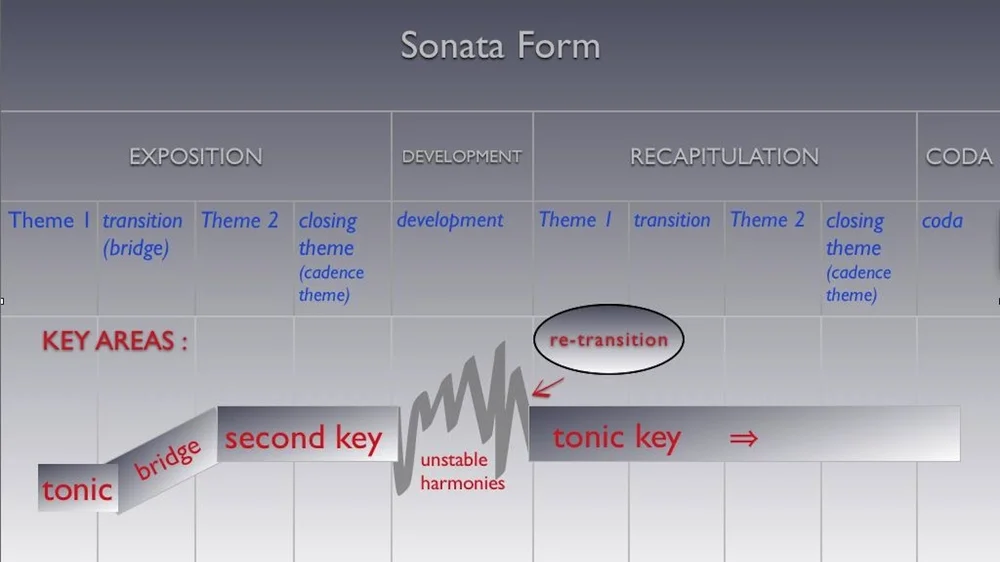 Sonata Form

| EXPOSITION | | | | DEVELOPMENT | RECAPITULATION | | | | CODA |
|---|---|---|---|---|---|---|---|---|---|
| Theme 1 | transition (bridge) | Theme 2 | closing theme (cadence theme) | development | Theme 1 | transition | Theme 2 | closing theme (cadence theme) | coda |

KEY AREAS :

re-transition

tonic

bridge

second key

unstable harmonies

tonic key ⇒